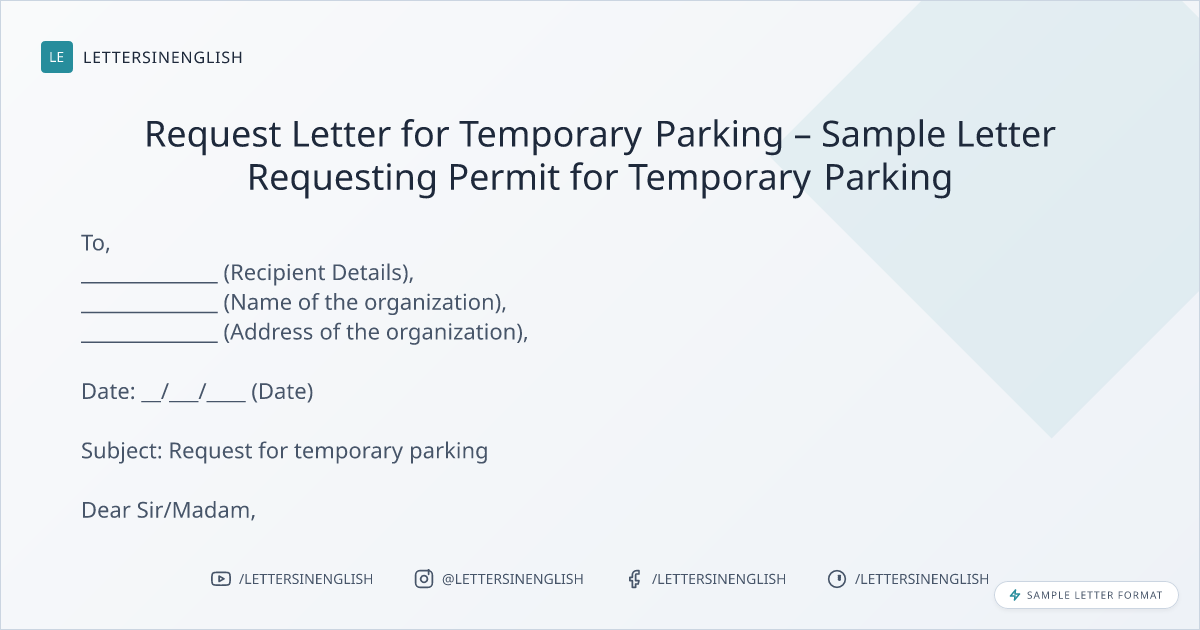 LE LETTERSINENGLISH

Request Letter for Temporary Parking – Sample Letter Requesting Permit for Temporary Parking

To,
_____________ (Recipient Details),
_____________ (Name of the organization),
_____________ (Address of the organization),

Date: __/___/____ (Date)

Subject: Request for temporary parking

Dear Sir/Madam,

/LETTERSINENGLISH @LETTERSINENGLISH /LETTERSINENGLISH /LETTERSINENGLISH

SAMPLE LETTER FORMAT